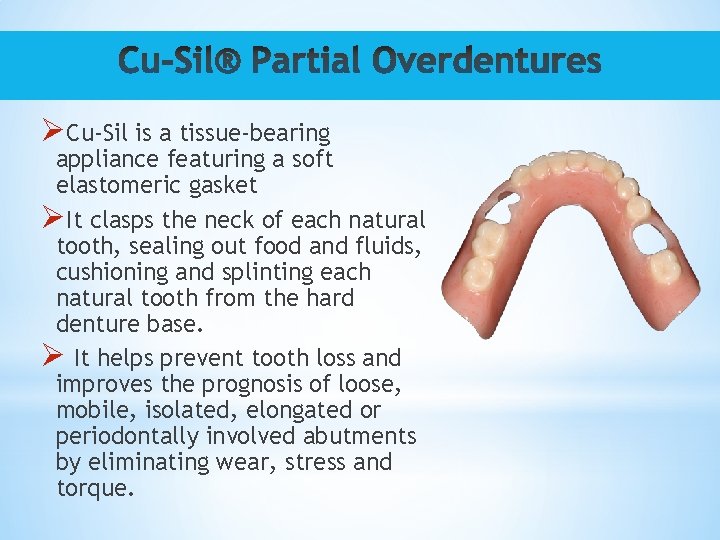 Cu-Sil® Partial Overdentures

➢Cu-Sil is a tissue-bearing appliance featuring a soft elastomeric gasket

➢It clasps the neck of each natural tooth, sealing out food and fluids, cushioning and splinting each natural tooth from the hard denture base.

➢ It helps prevent tooth loss and improves the prognosis of loose, mobile, isolated, elongated or periodontally involved abutments by eliminating wear, stress and torque.